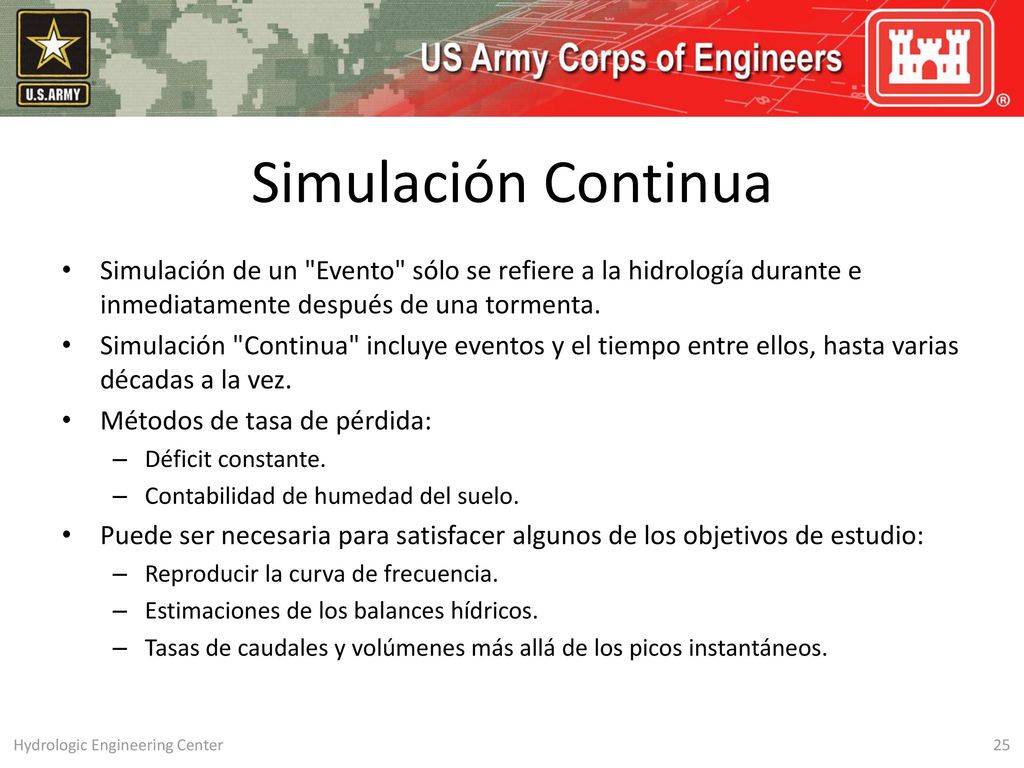 U.S.ARMY

US Army Corps of Engineers

®

Simulación Continua

• Simulación de un "Evento" sólo se refiere a la hidrología durante e inmediatamente después de una tormenta.
• Simulación "Continua" incluye eventos y el tiempo entre ellos, hasta varias décadas a la vez.
• Métodos de tasa de pérdida:
– Déficit constante.
– Contabilidad de humedad del suelo.
• Puede ser necesaria para satisfacer algunos de los objetivos de estudio:
– Reproducir la curva de frecuencia.
– Estimaciones de los balances hídricos.
– Tasas de caudales y volúmenes más allá de los picos instantáneos.

Hydrologic Engineering Center

25